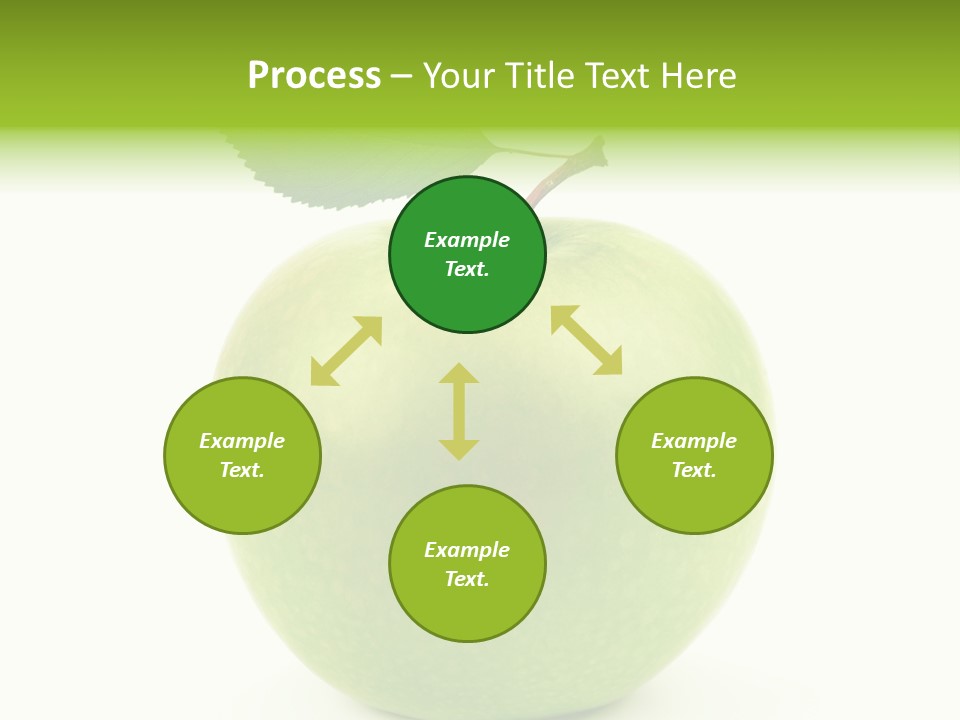 Process – Your Title Text Here

Example Text.

Example Text.

Example Text.

Example Text.